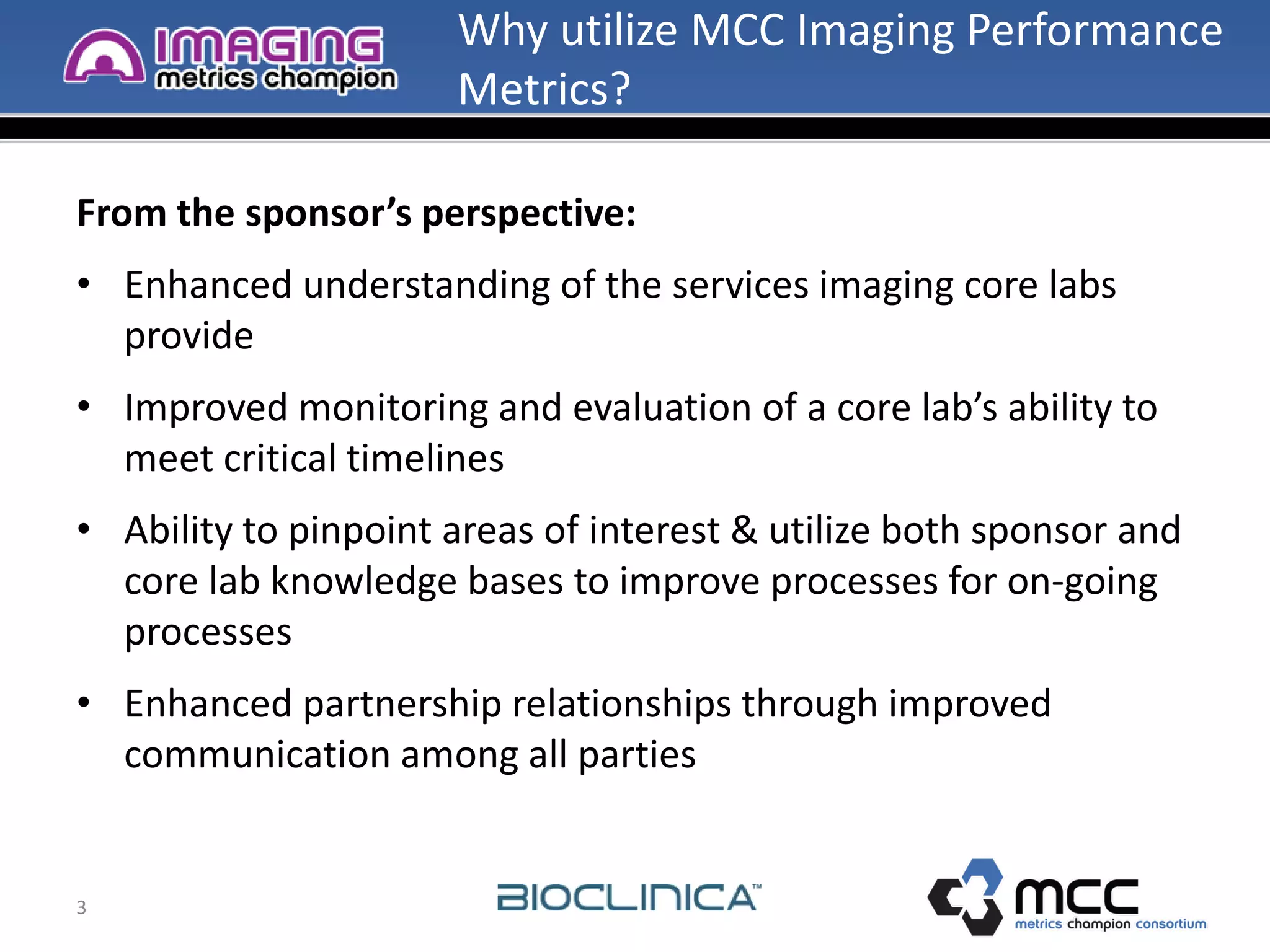 IMAGING
metrics champion

Why utilize MCC Imaging Performance Metrics?

From the sponsor's perspective:

• Enhanced understanding of the services imaging core labs provide

• Improved monitoring and evaluation of a core lab's ability to meet critical timelines

• Ability to pinpoint areas of interest & utilize both sponsor and core lab knowledge bases to improve processes for on-going processes

• Enhanced partnership relationships through improved communication among all parties

3

BIOCLINICA™

mcc
metrics champion consortium